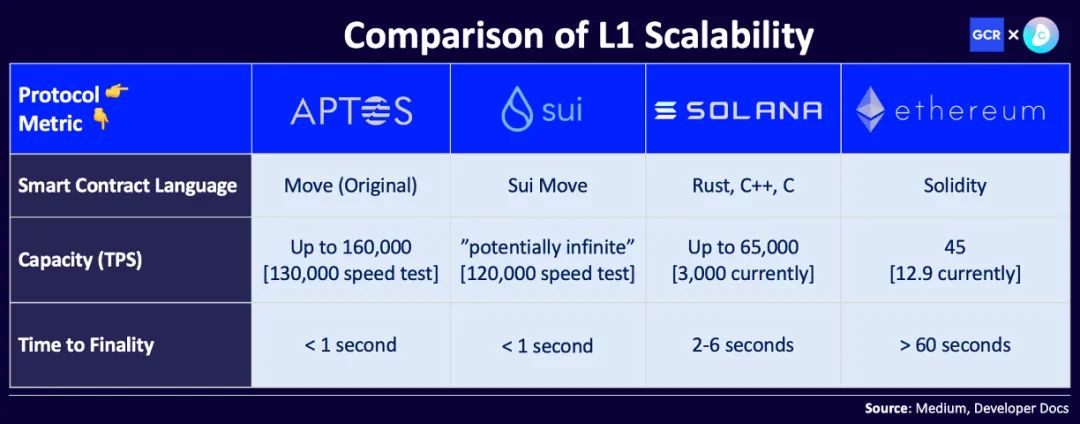 Comparison of L1 Scalability

GCR ×

| Protocol 👉 Metric 👇 | APTOS | sui | SOLANA | ethereum |
|---|---|---|---|---|
| Smart Contract Language | Move (Original) | Sui Move | Rust, C++, C | Solidity |
| Capacity (TPS) | Up to 160,000 [130,000 speed test] | "potentially infinite" [120,000 speed test] | Up to 65,000 [3,000 currently] | 45 [12.9 currently] |
| Time to Finality | < 1 second | < 1 second | 2-6 seconds | > 60 seconds |

Source: Medium, Developer Docs